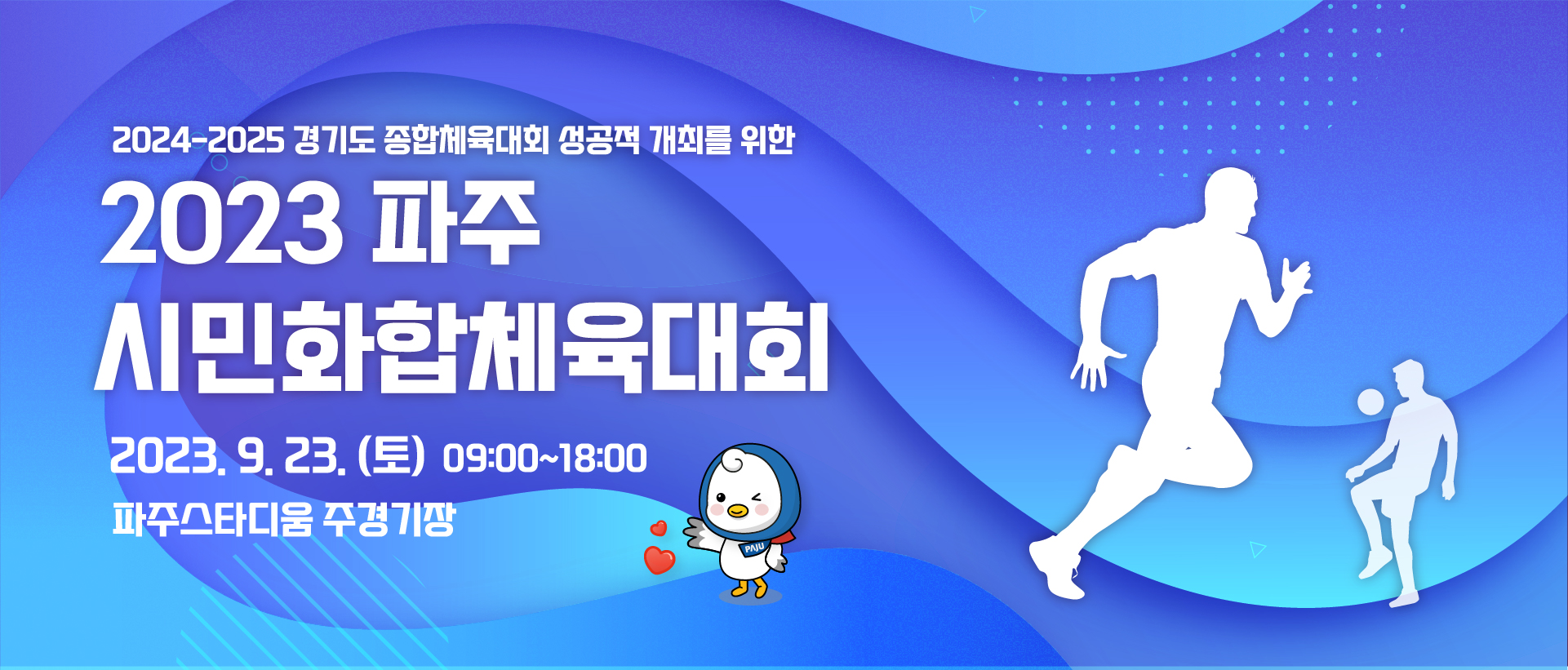 2024-2025 경기도 종합체육대회 성공적 개최를 위한

2023 파주
시민화합체육대회

2023. 9. 23. (토) 09:00~18:00
파주스타디움 주경기장

PAJU